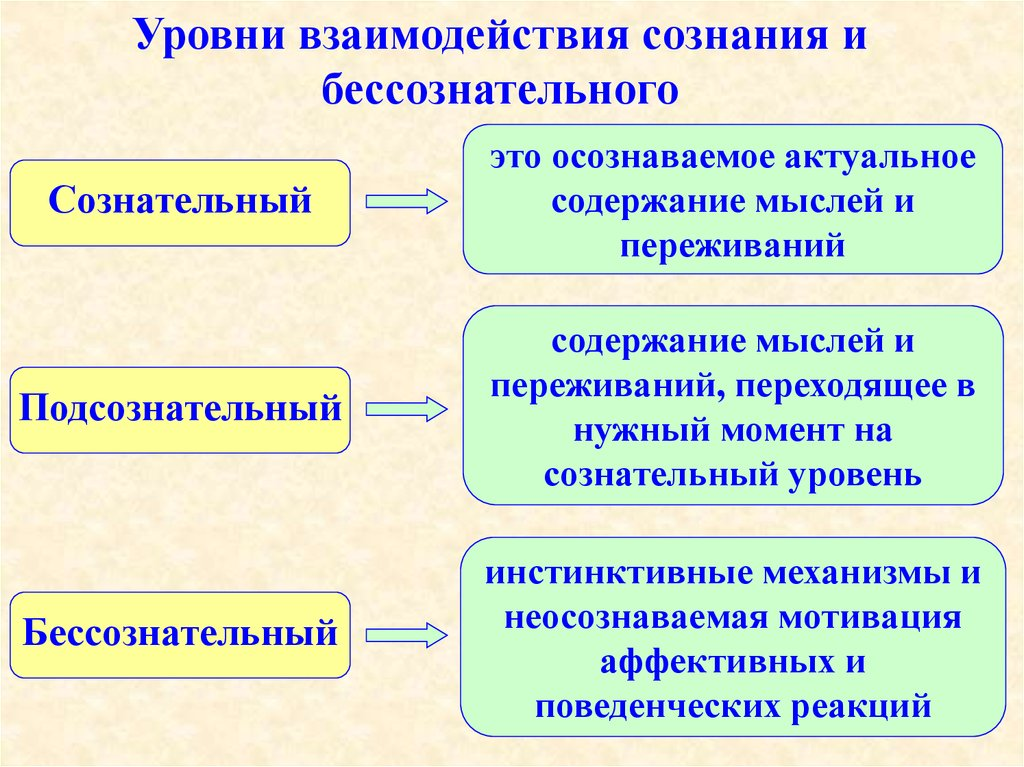 Уровни взаимодействия сознания и бессознательного

Сознательный

это осознаваемое актуальное содержание мыслей и переживаний

Подсознательный

содержание мыслей и переживаний, переходящее в нужный момент на сознательный уровень

Бессознательный

инстинктивные механизмы и неосознаваемая мотивация аффективных и поведенческих реакций